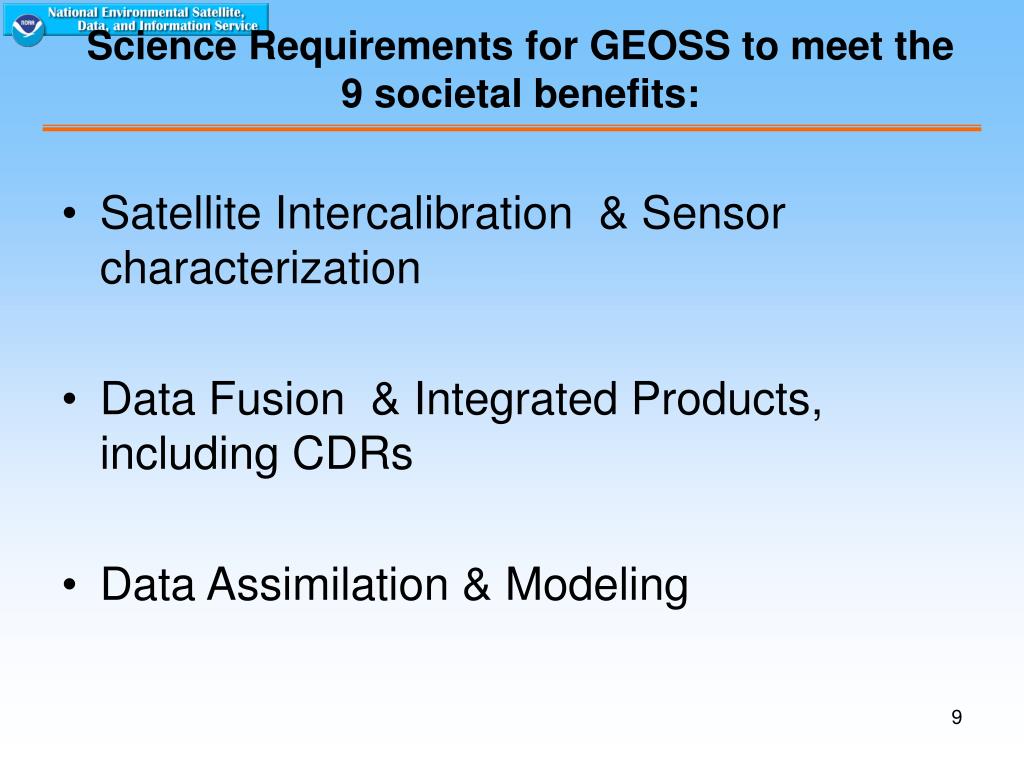 NOAA
National Environmental Satellite, Data, and Information Service

Science Requirements for GEOSS to meet the 9 societal benefits:

• Satellite Intercalibration & Sensor characterization

• Data Fusion & Integrated Products, including CDRs

• Data Assimilation & Modeling

9